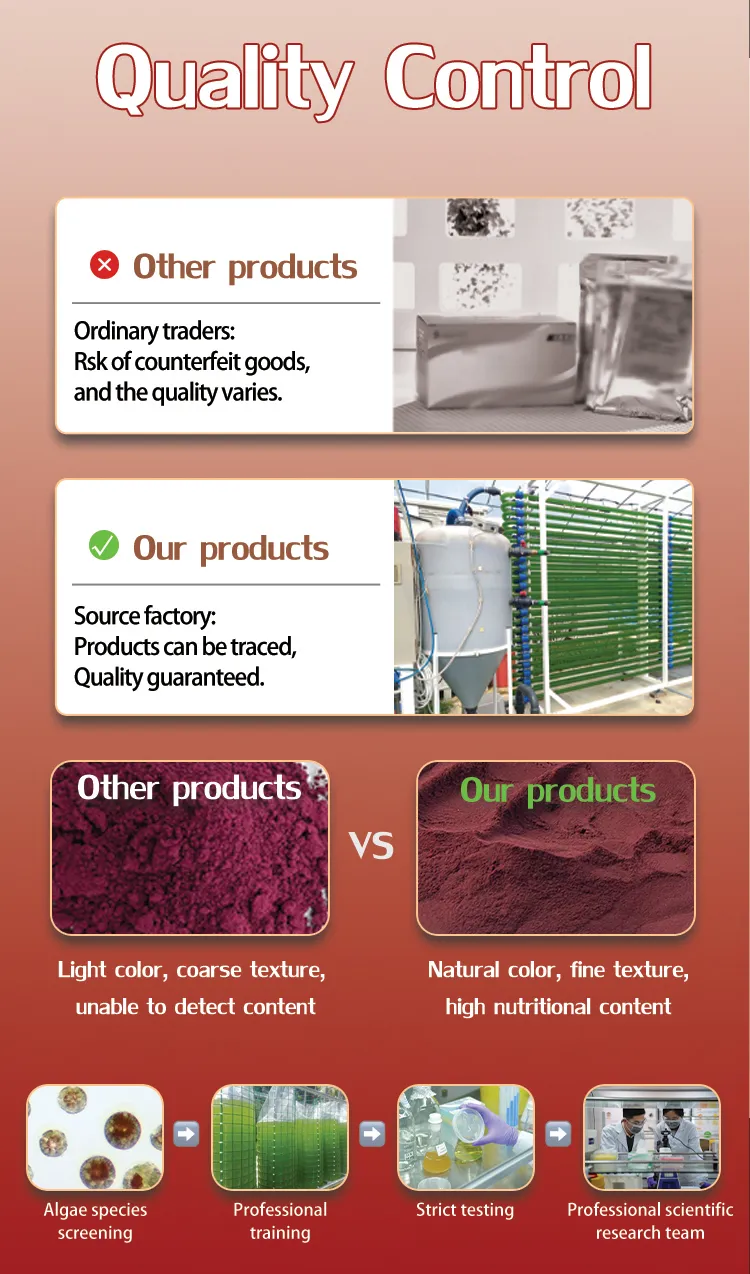 Quality Control

Other products

Ordinary traders:
Rsk of counterfeit goods, and the quality varies.

Our products

Source factory:
Products can be traced,
Quality guaranteed.

Other products

VS

Our products

Light color, coarse texture, unable to detect content

Natural color, fine texture, high nutritional content

Algae species screening

Professional training

Strict testing

Professional scientific research team